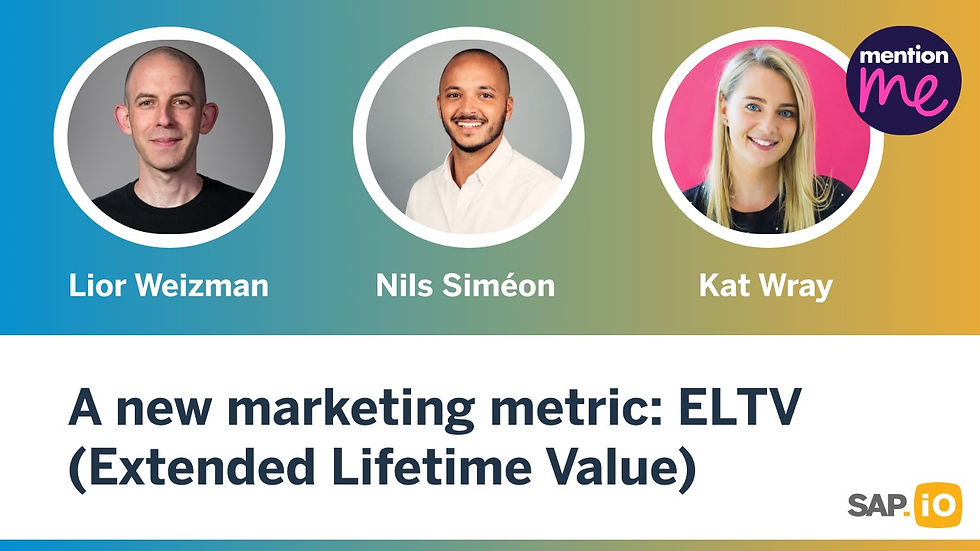 mention me

Lior Weizman

Nils Siméon

Kat Wray

A new marketing metric: ELTV (Extended Lifetime Value)

SAP.iO